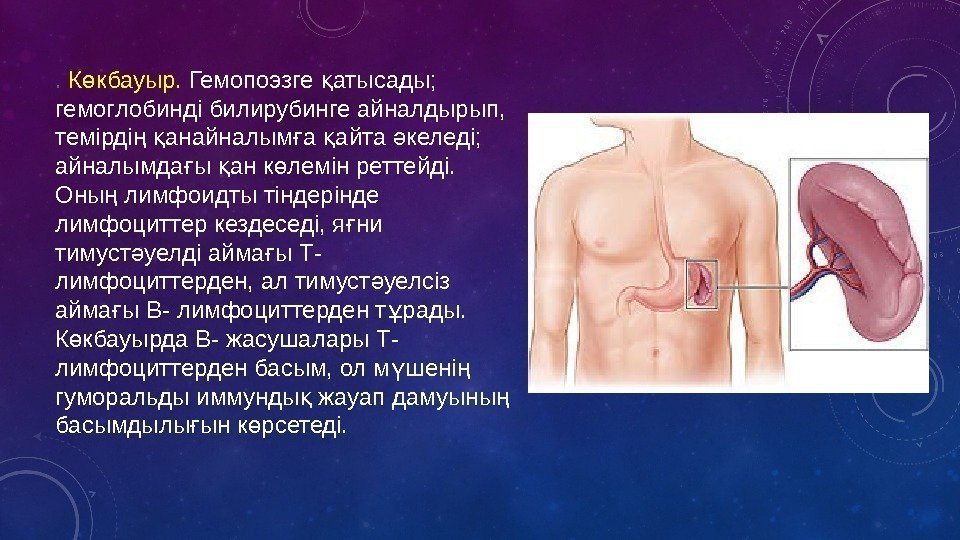 . Көкбауыр. Гемопоэзге қатысады; гемоглобинді билирубинге айналдырып, темірдің қанайналымға қайта әкеледі; айналымдағы қан көлемін реттейді. Оның лимфоидты тіндерінде лимфоциттер кездеседі, яғни тимустәуелді аймағы Т- лимфоциттерден, ал тимустәуелсіз аймағы В- лимфоциттерден тұрады. Көкбауырда В- жасушалары Т- лимфоциттерден басым, ол мүшенің гуморальды иммундық жауап дамуының басымдылығын көрсетеді.